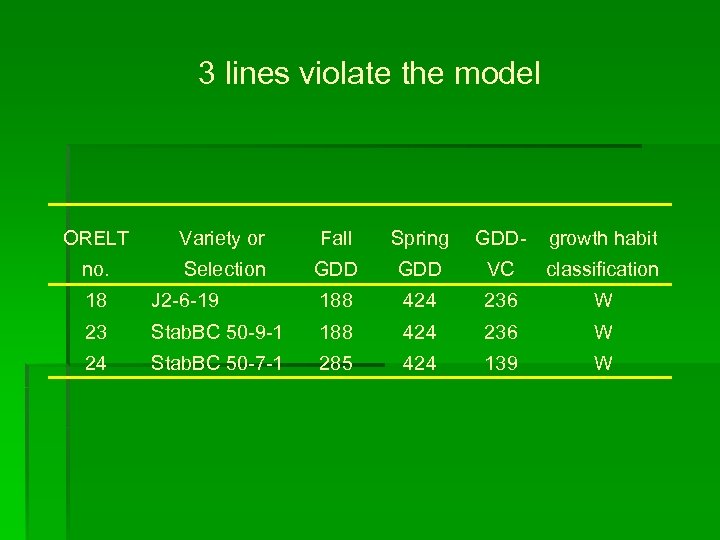 3 lines violate the model

| ORELT no. | Variety or Selection | Fall GDD | Spring GDD | GDD-VC | growth habit classification |
|---|---|---|---|---|---|
| 18 | J2-6-19 | 188 | 424 | 236 | W |
| 23 | StabBC 50-9-1 | 188 | 424 | 236 | W |
| 24 | StabBC 50-7-1 | 285 | 424 | 139 | W |